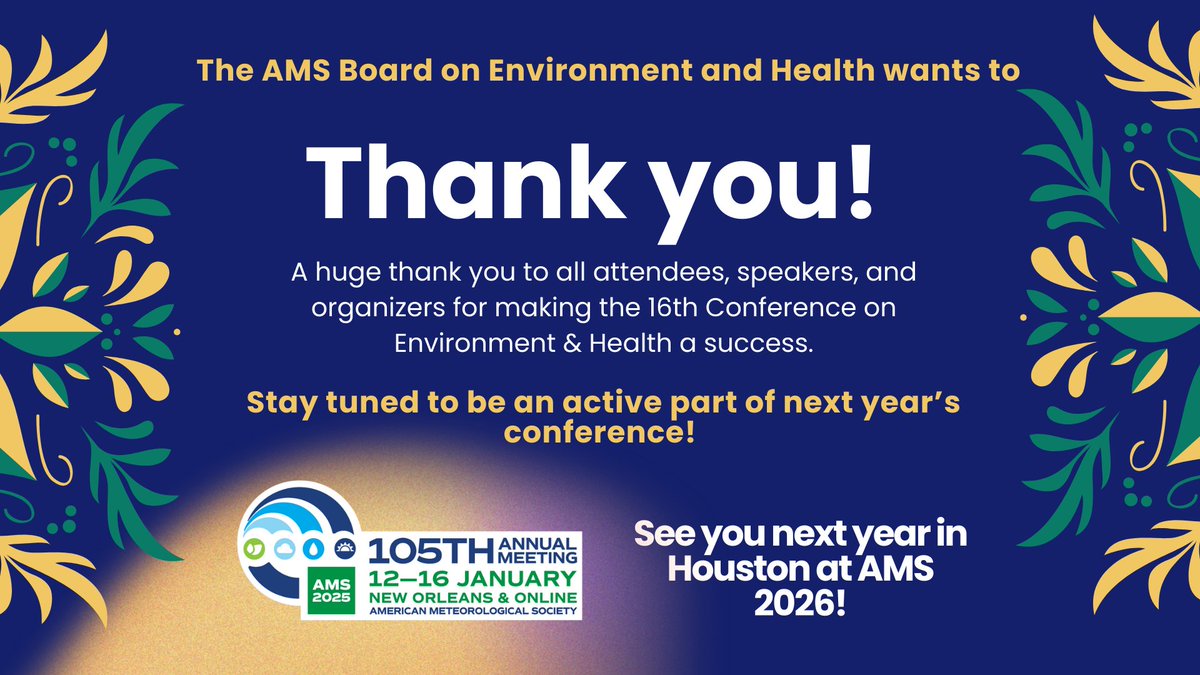 The AMS Board on Environment and Health wants to

Thank you!

A huge thank you to all attendees, speakers, and organizers for making the 16th Conference on Environment & Health a success.

Stay tuned to be an active part of next year's conference!

AMS 2025
105TH ANNUAL MEETING
12–16 JANUARY
NEW ORLEANS & ONLINE
AMERICAN METEOROLOGICAL SOCIETY

See you next year in Houston at AMS 2026!